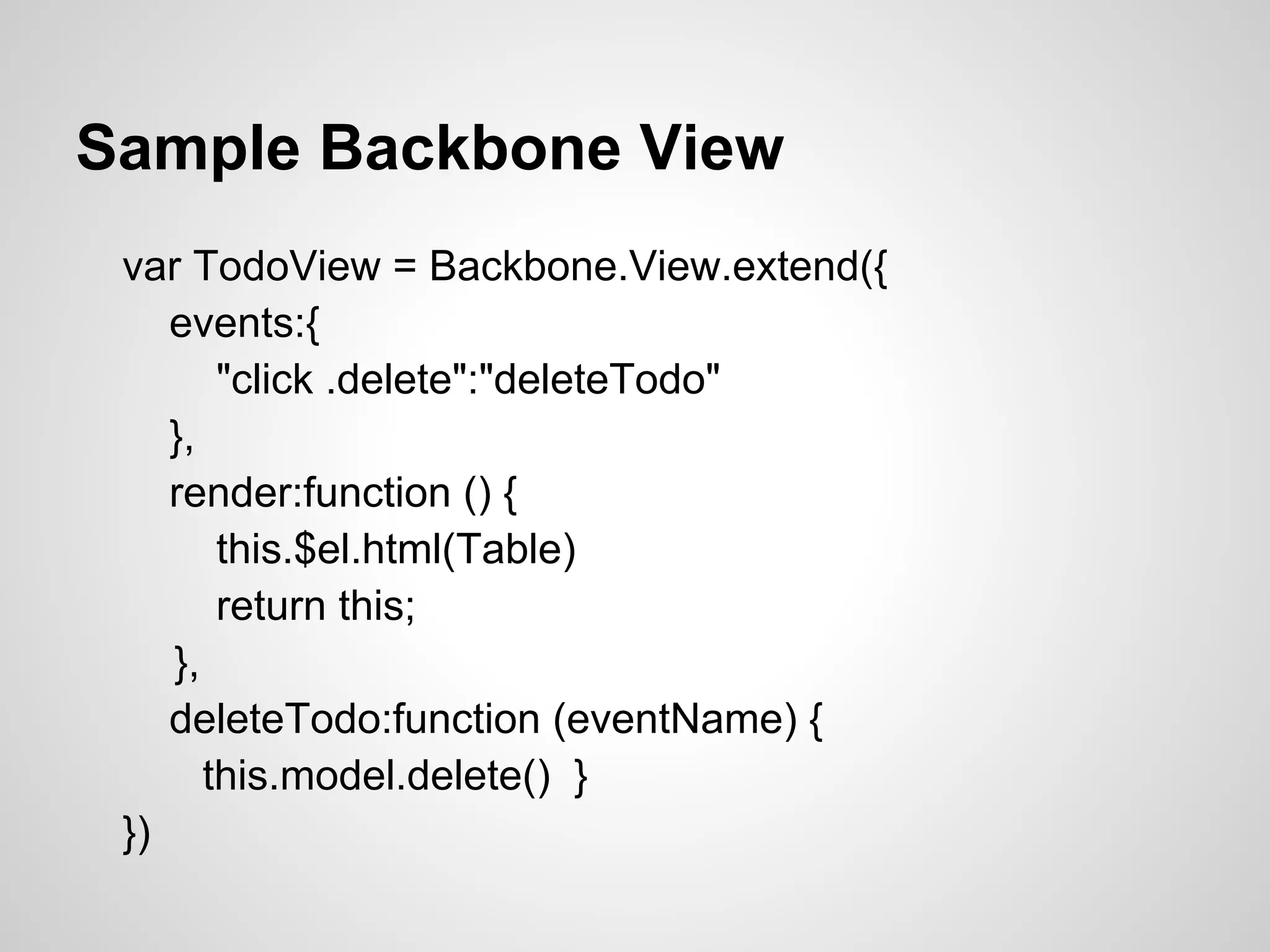 Sample Backbone View

var TodoView = Backbone.View.extend({
events:{
"click .delete":"deleteTodo"
},
render:function () {
this.$el.html(Table)
return this;
},
deleteTodo:function (eventName) {
this.model.delete() }
})